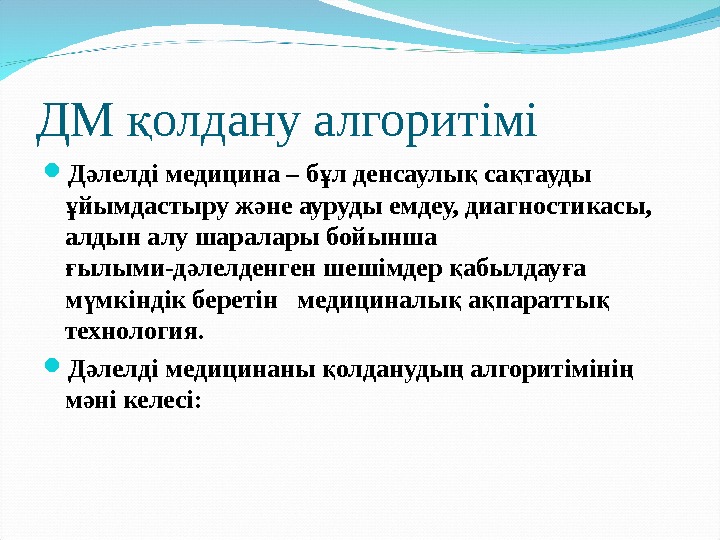 ДМ қолдану алгоритімі

Дәлелді медицина – бұл денсаулық сақтауды ұйымдастыру және ауруды емдеу, диагностикасы, алдын алу шаралары бойынша ғылыми-дәлелденген шешімдер қабылдауға мүмкіндік беретін медициналық ақпараттық технология.

Дәлелді медицинаны қолданудың алгоритімінің мәні келесі: